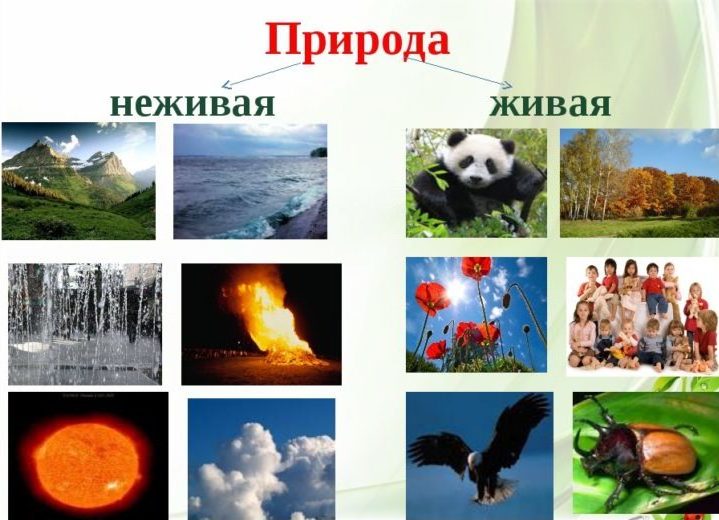 Природа

неживая

живая